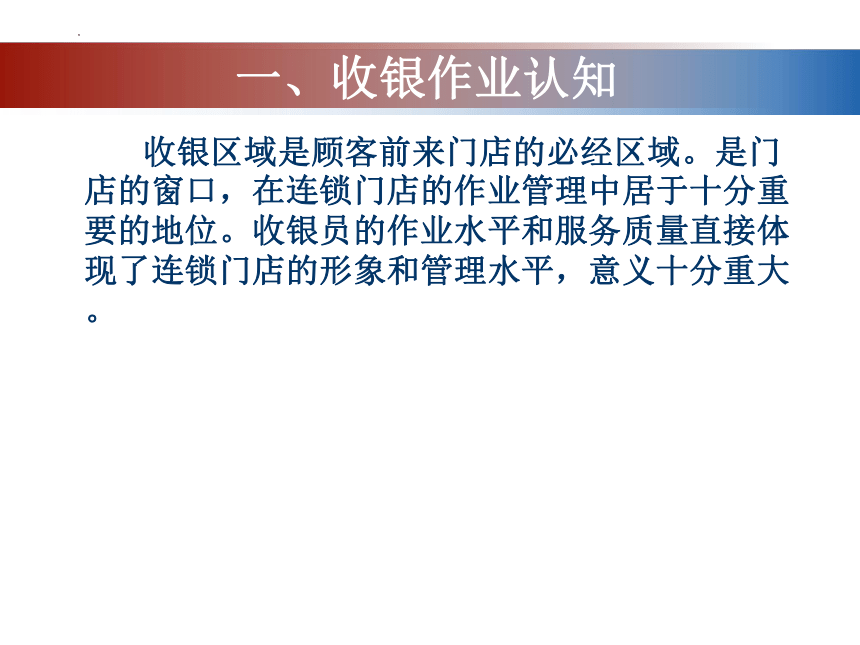 一、收银作业认知

收银区域是顾客前来门店的必经区域。是门店的窗口，在连锁门店的作业管理中居于十分重要的地位。收银员的作业水平和服务质量直接体现了连锁门店的形象和管理水平，意义十分重大。